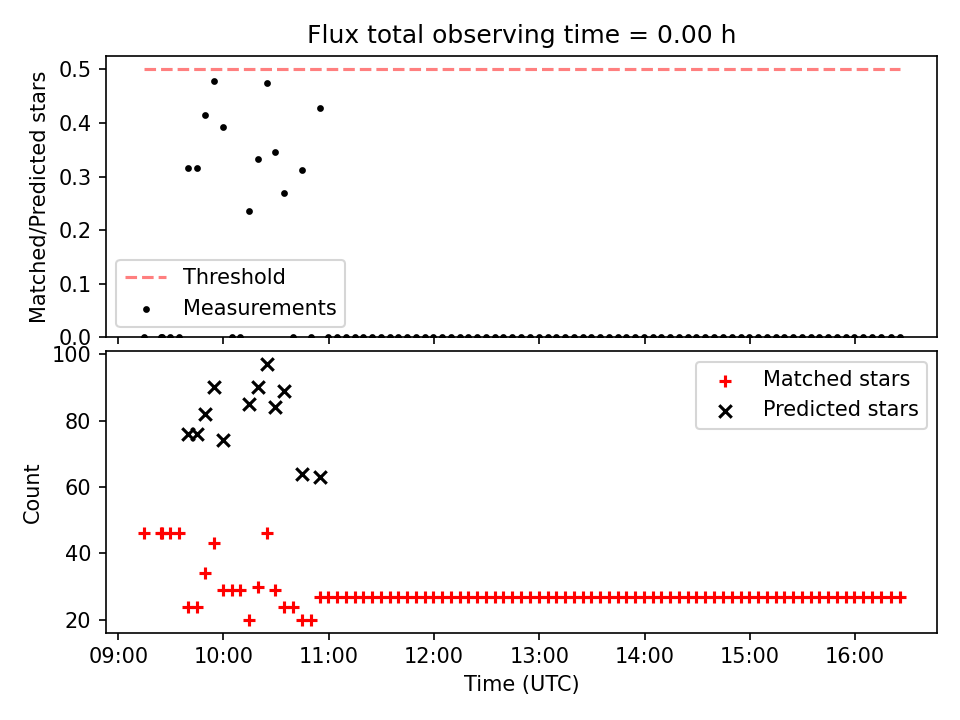 Flux total observing time = 0.00 h

Matched/Predicted stars

0.5
0.4
0.3
0.2
0.1
0.0

Threshold
Measurements

Count

100
80
60
40
20

Matched stars
Predicted stars

09:00 10:00 11:00 12:00 13:00 14:00 15:00 16:00

Time (UTC)